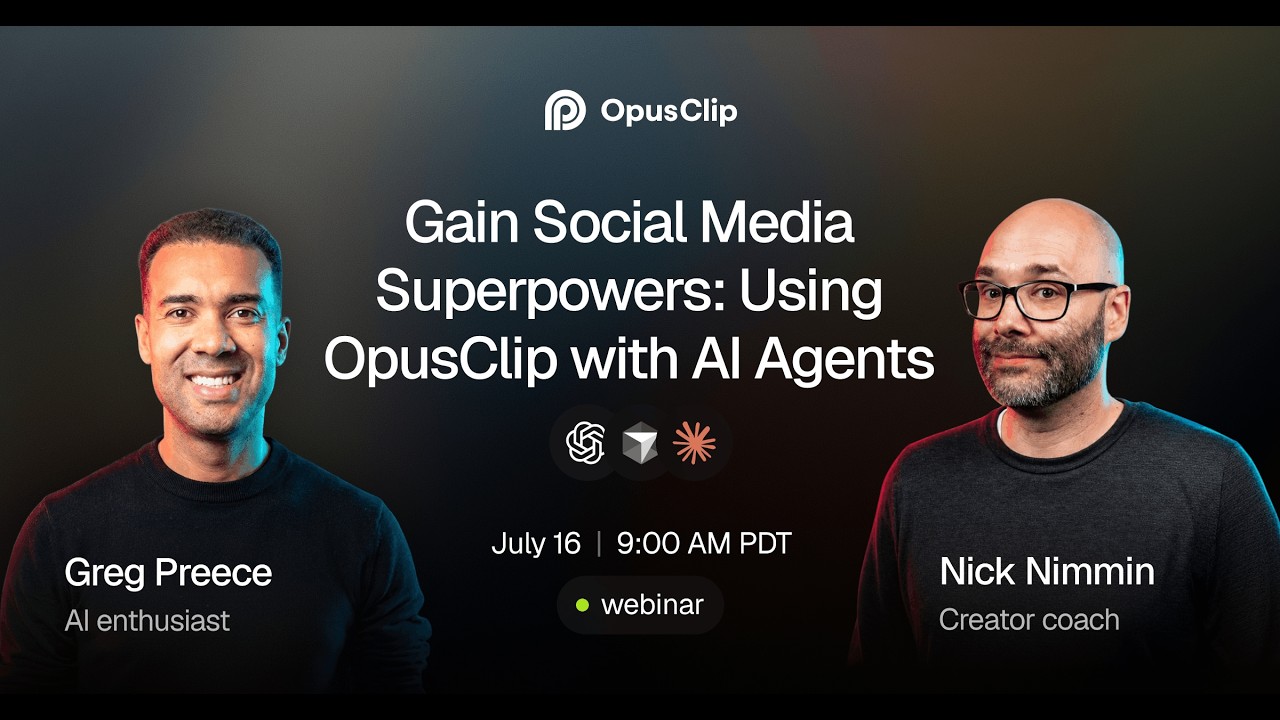 OpusClip

Gain Social Media Superpowers: Using OpusClip with AI Agents

July 16 | 9:00 AM PDT

webinar

Greg Preece
AI enthusiast

Nick Nimmin
Creator coach